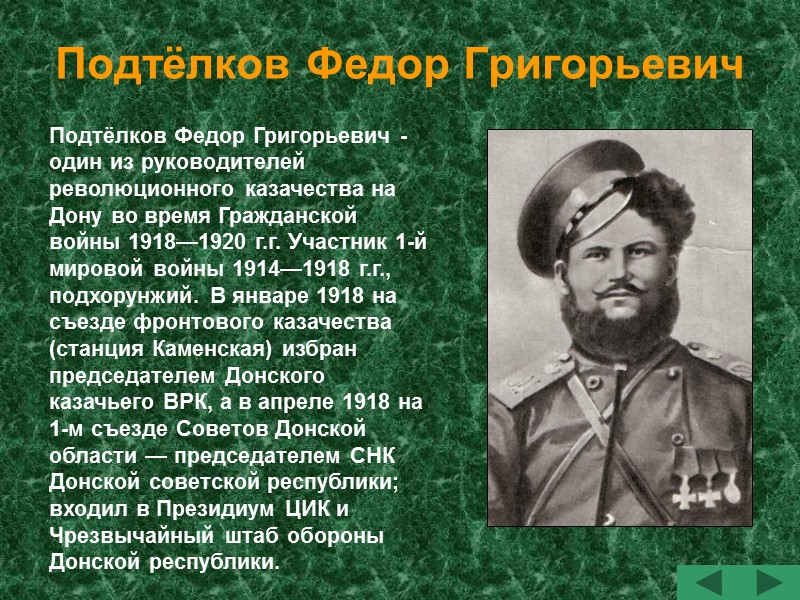 Подтёлков Федор Григорьевич

Подтёлков Федор Григорьевич - один из руководителей революционного казачества на Дону во время Гражданской войны 1918—1920 г.г. Участник 1-й мировой войны 1914—1918 г.г., подхорунжий. В январе 1918 на съезде фронтового казачества (станция Каменская) избран председателем Донского казачьего ВРК, а в апреле 1918 на 1-м съезде Советов Донской области — председателем СНК Донской советской республики; входил в Президиум ЦИК и Чрезвычайный штаб обороны Донской республики.